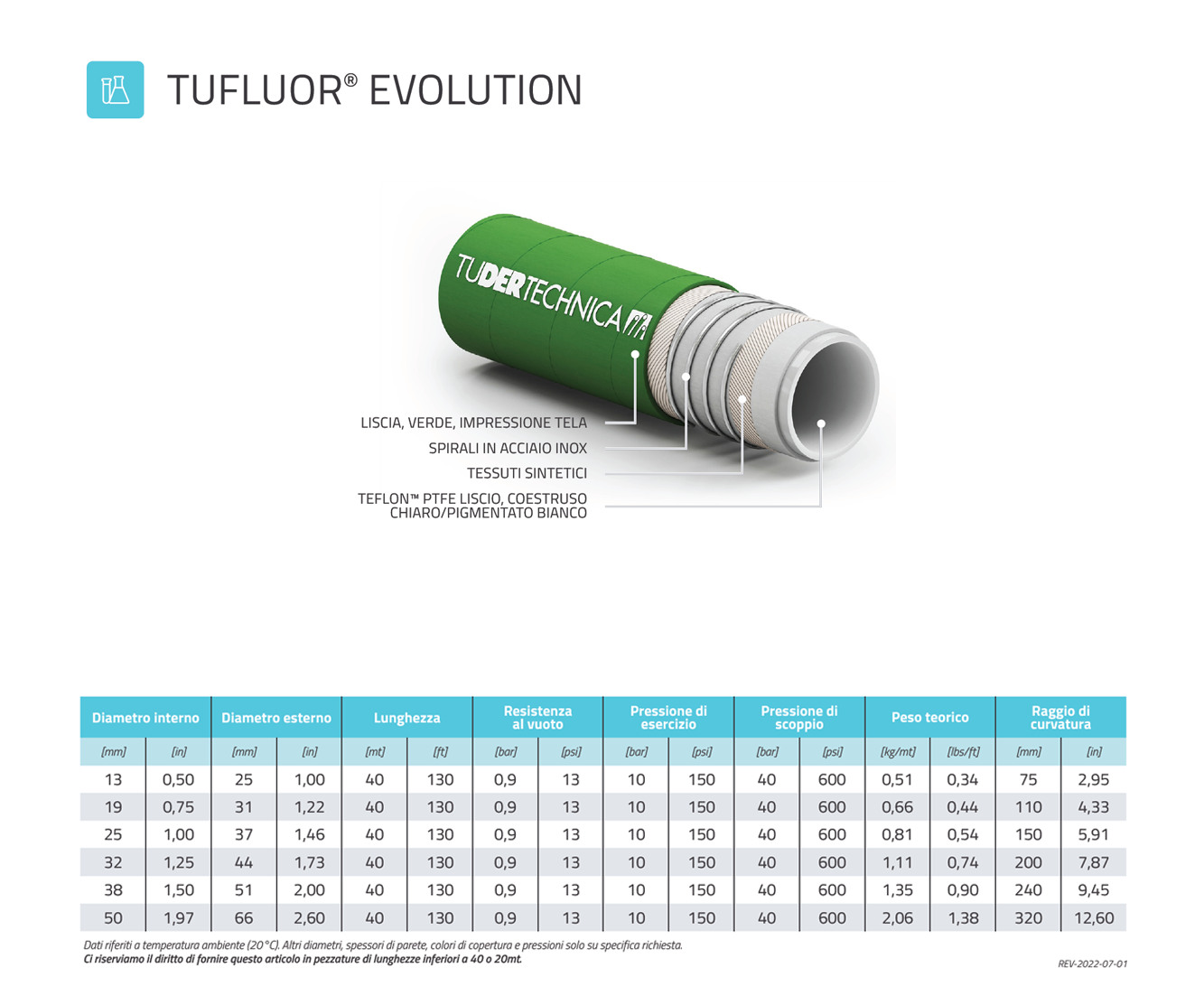 TUFLUOR® EVOLUTION

TUDERTECHNICA

LISCIA, VERDE, IMPRESSIONE TELA

SPIRALI IN ACCIAIO INOX

TESSUTI SINTETICI

TEFLON™ PTFE LISCIO, COESTRUSO CHIARO/PIGMENTATO BIANCO

| Diametro interno | | Diametro esterno | | Lunghezza | | Resistenza al vuoto | | Pressione di esercizio | | Pressione di scoppio | | Peso teorico | | Raggio di curvatura | |
|---|---|---|---|---|---|---|---|---|---|---|---|---|---|---|---|
| [mm] | [in] | [mm] | [in] | [mt] | [ft] | [bar] | [psi] | [bar] | [psi] | [bar] | [psi] | [kg/mt] | [lbs/ft] | [mm] | [in] |
| 13 | 0,50 | 25 | 1,00 | 40 | 130 | 0,9 | 13 | 10 | 150 | 40 | 600 | 0,51 | 0,34 | 75 | 2,95 |
| 19 | 0,75 | 31 | 1,22 | 40 | 130 | 0,9 | 13 | 10 | 150 | 40 | 600 | 0,66 | 0,44 | 110 | 4,33 |
| 25 | 1,00 | 37 | 1,46 | 40 | 130 | 0,9 | 13 | 10 | 150 | 40 | 600 | 0,81 | 0,54 | 150 | 5,91 |
| 32 | 1,25 | 44 | 1,73 | 40 | 130 | 0,9 | 13 | 10 | 150 | 40 | 600 | 1,11 | 0,74 | 200 | 7,87 |
| 38 | 1,50 | 51 | 2,00 | 40 | 130 | 0,9 | 13 | 10 | 150 | 40 | 600 | 1,35 | 0,90 | 240 | 9,45 |
| 50 | 1,97 | 66 | 2,60 | 40 | 130 | 0,9 | 13 | 10 | 150 | 40 | 600 | 2,06 | 1,38 | 320 | 12,60 |

Dati riferiti a temperatura ambiente (20°C). Altri diametri, spessori di parete, colori di copertura e pressioni solo su specifica richiesta.
Ci riserviamo il diritto di fornire questo articolo in pezzature di lunghezze inferiori a 40 o 20mt.

REV-2022-07-01